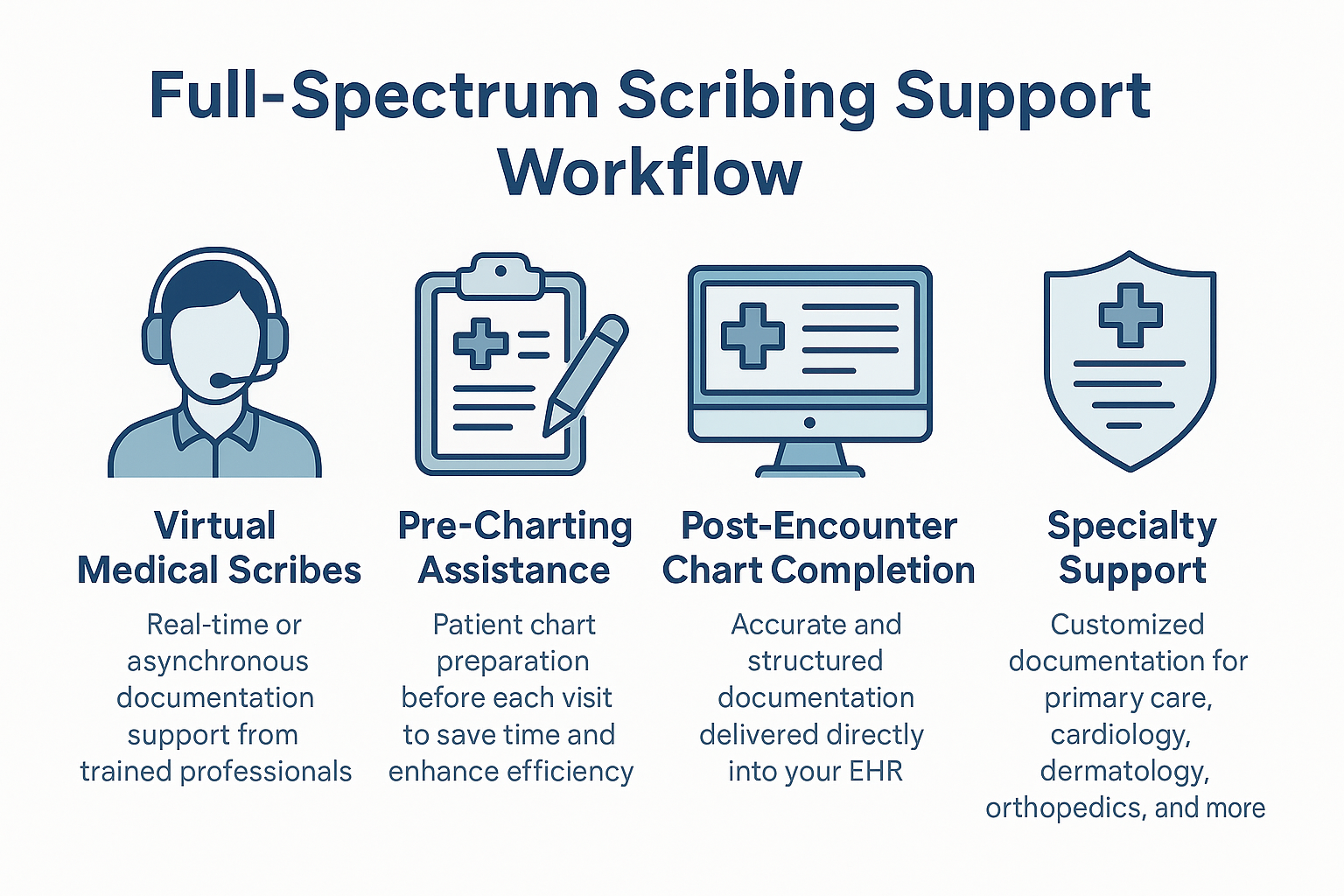 Full-Spectrum Scribing Support Workflow

Virtual Medical Scribes

Real-time or asynchronous documentation support from trained professionals

Pre-Charting Assistance

Patient chart preparation before each visit to save time and enhance efficiency

Post-Encounter Chart Completion

Accurate and structured documentation delivered directly into your EHR

Specialty Support

Customized documentation for primary care, cardiology, dermatology, orthopedics, and more